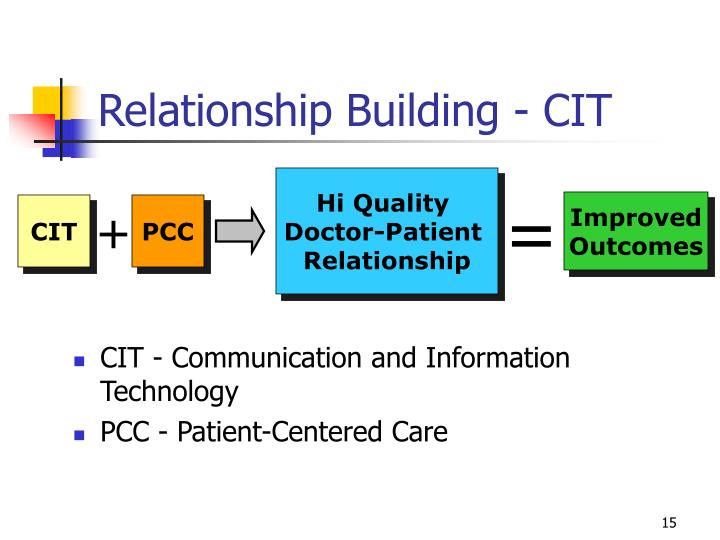 Relationship Building - CIT

CIT + PCC

Hi Quality Doctor-Patient Relationship

=

Improved Outcomes

- CIT - Communication and Information Technology
- PCC - Patient-Centered Care

15